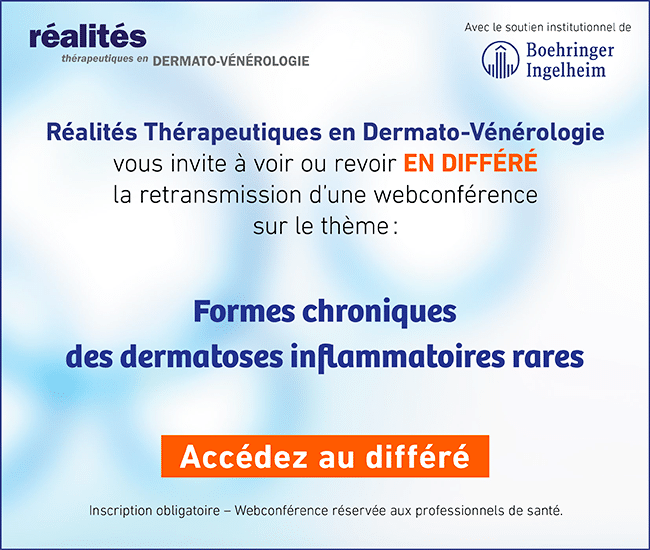 réalités
thérapeutiques en DERMATO-VÉNÉROLOGIE

Avec le soutien institutionnel de
Boehringer Ingelheim

Réalités Thérapeutiques en Dermato-Vénérologie vous invite à voir ou revoir EN DIFFÉRÉ la retransmission d'une webconférence sur le thème :

Formes chroniques des dermatoses inflammatoires rares

Accédez au différé

Inscription obligatoire – Webconférence réservée aux professionnels de santé.